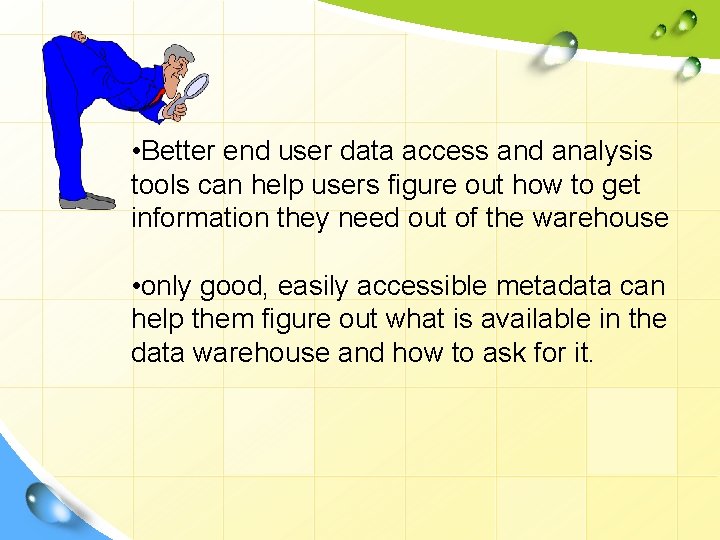 •Better end user data access and analysis tools can help users figure out how to get information they need out of the warehouse

•only good, easily accessible metadata can help them figure out what is available in the data warehouse and how to ask for it.